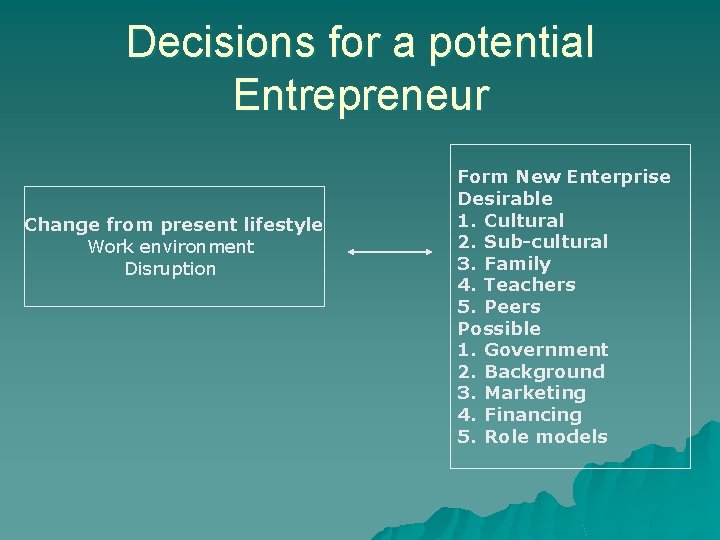 Decisions for a potential Entrepreneur

Change from present lifestyle
Work environment
Disruption

Form New Enterprise
Desirable
1. Cultural
2. Sub-cultural
3. Family
4. Teachers
5. Peers
Possible
1. Government
2. Background
3. Marketing
4. Financing
5. Role models